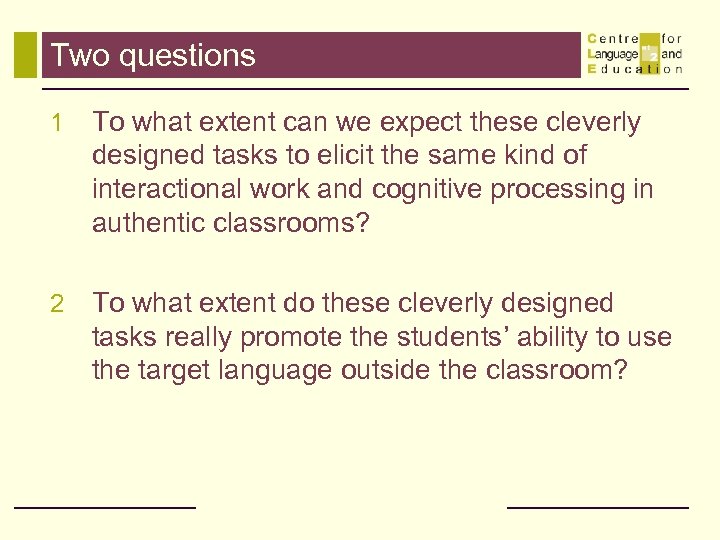 Two questions

Centre for Language and Education

1 To what extent can we expect these cleverly designed tasks to elicit the same kind of interactional work and cognitive processing in authentic classrooms?

2 To what extent do these cleverly designed tasks really promote the students' ability to use the target language outside the classroom?